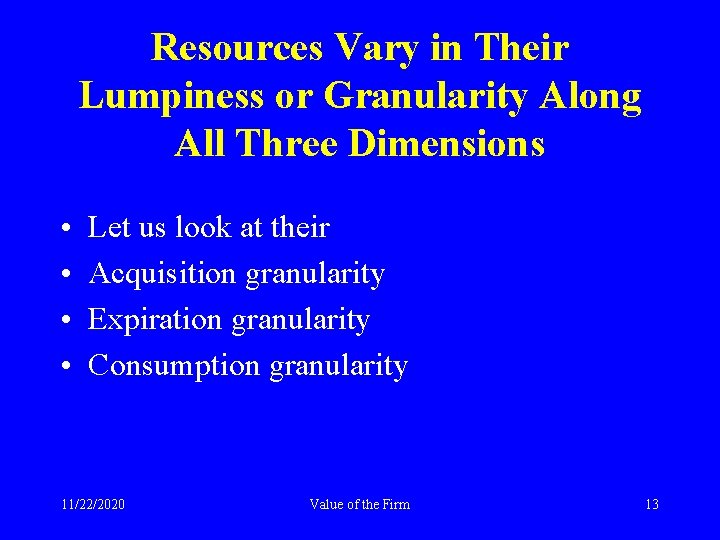 Resources Vary in Their Lumpiness or Granularity Along All Three Dimensions

• Let us look at their
• Acquisition granularity
• Expiration granularity
• Consumption granularity

11/22/2020
Value of the Firm
13